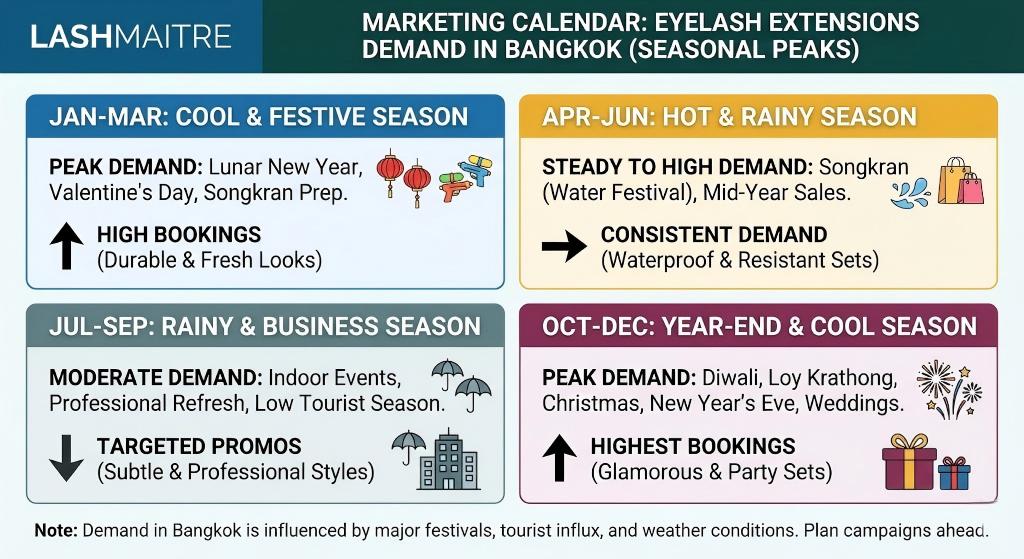 LASHMAITRE

MARKETING CALENDAR: EYELASH EXTENSIONS DEMAND IN BANGKOK (SEASONAL PEAKS)

JAN-MAR: COOL & FESTIVE SEASON

PEAK DEMAND: Lunar New Year, Valentine's Day, Songkran Prep.

HIGH BOOKINGS (Durable & Fresh Looks)

APR-JUN: HOT & RAINY SEASON

STEADY TO HIGH DEMAND: Songkran (Water Festival), Mid-Year Sales.

CONSISTENT DEMAND (Waterproof & Resistant Sets)

JUL-SEP: RAINY & BUSINESS SEASON

MODERATE DEMAND: Indoor Events, Professional Refresh, Low Tourist Season.

TARGETED PROMOS (Subtle & Professional Styles)

OCT-DEC: YEAR-END & COOL SEASON

PEAK DEMAND: Diwali, Loy Krathong, Christmas, New Year's Eve, Weddings.

HIGHEST BOOKINGS (Glamorous & Party Sets)

Note: Demand in Bangkok is influenced by major festivals, tourist influx, and weather conditions. Plan campaigns ahead.